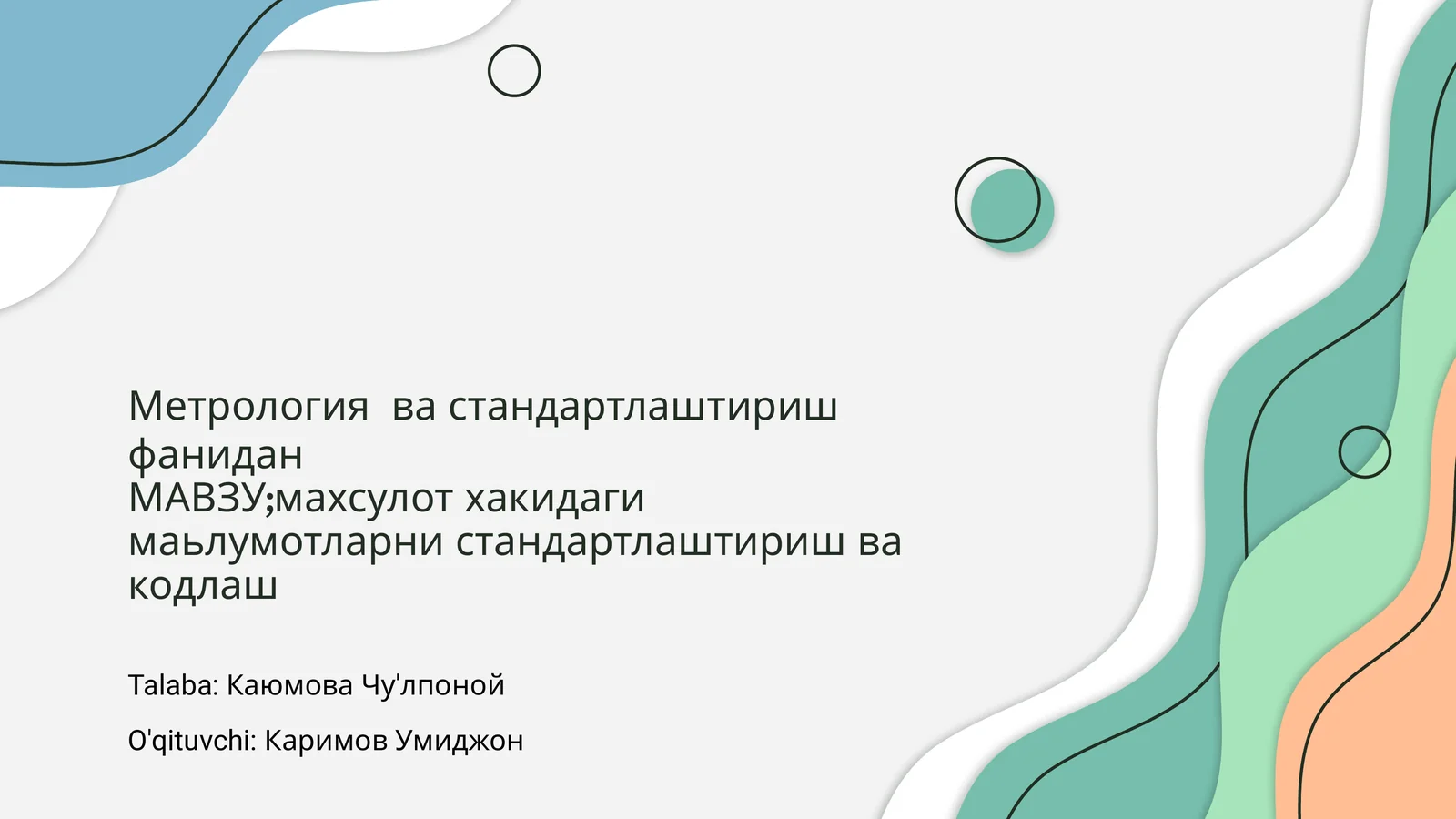 Метрология  ва стандартлаштириш фанидан
МАВЗУ;махсулот хакидаги маьлумотларни стандартлаштириш ва кодлаш

Talaba: Каюмова Чу'лпоной

O'qituvchi: Каримов Умиджон